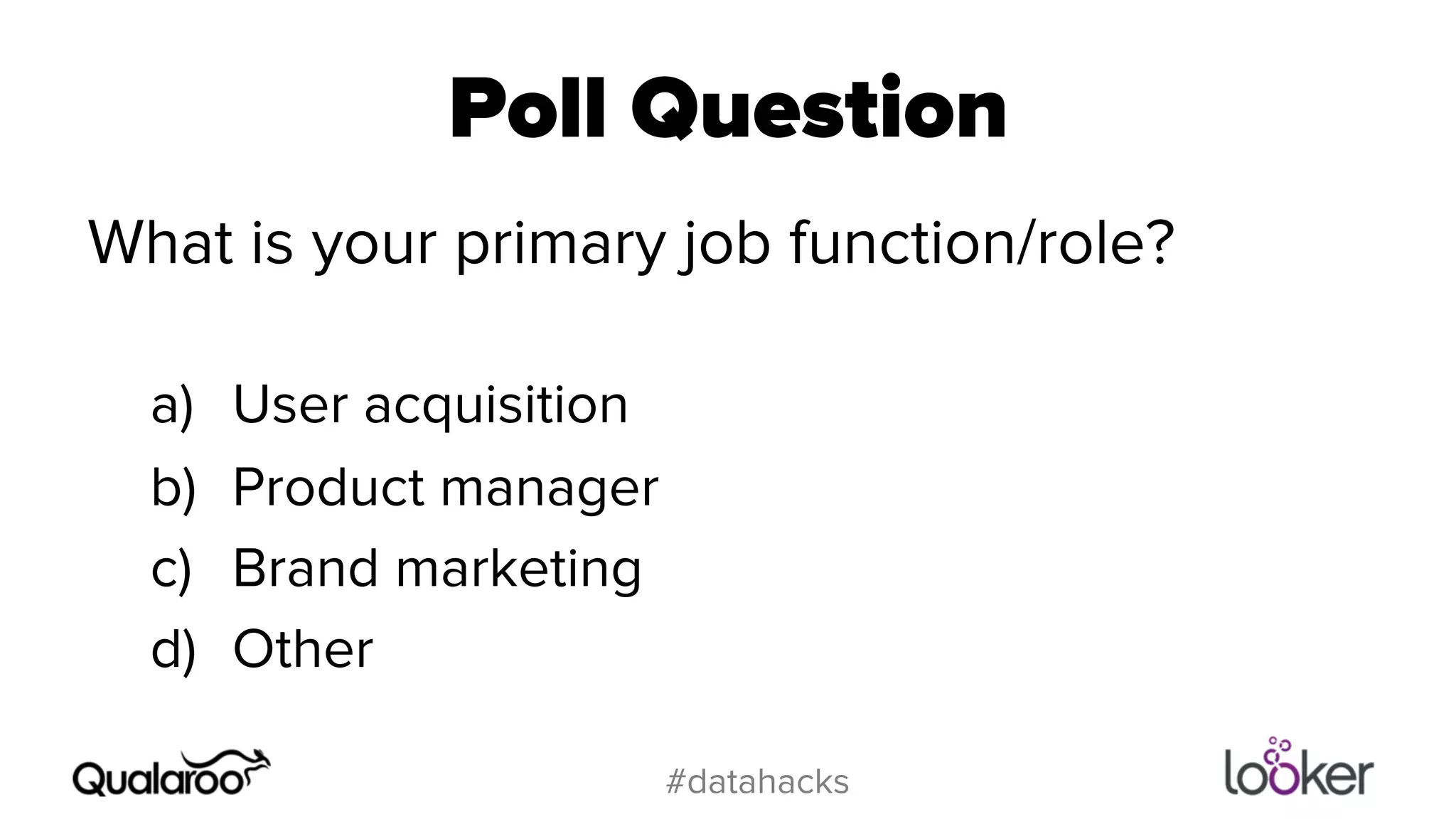 Poll Question

What is your primary job function/role?

a) User acquisition
b) Product manager
c) Brand marketing
d) Other

Qualaroo

#datahacks

looker